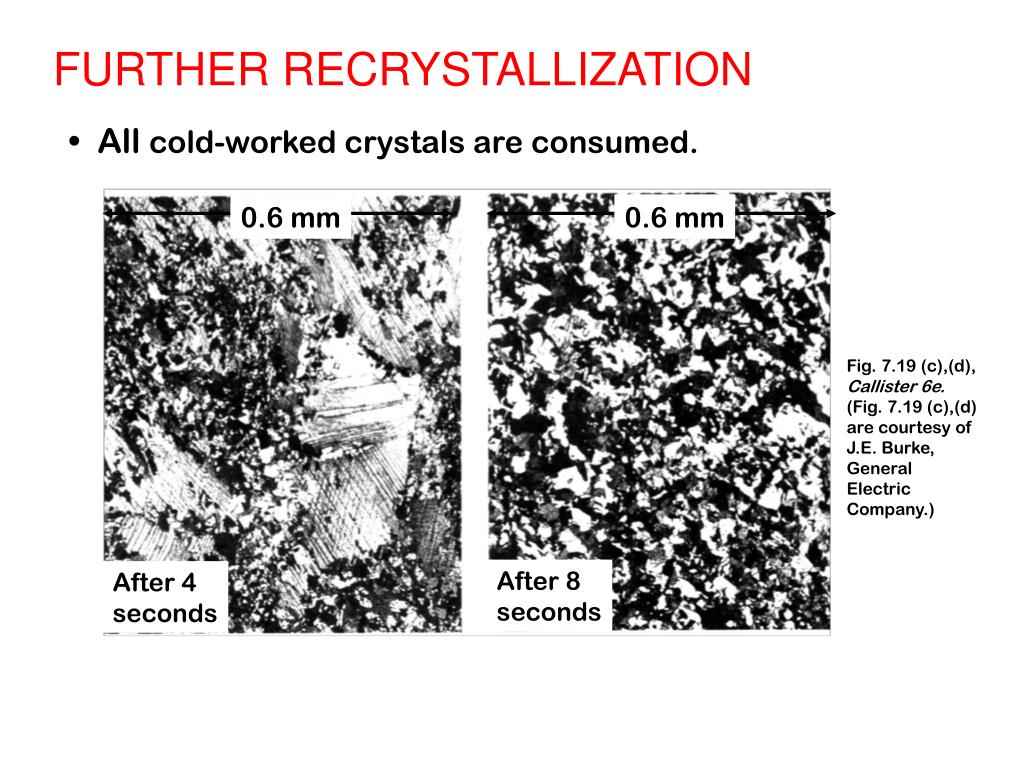 FURTHER RECRYSTALLIZATION

• All cold-worked crystals are consumed.

0.6 mm

0.6 mm

After 4 seconds

After 8 seconds

Fig. 7.19 (c),(d), Callister 6e. (Fig. 7.19 (c),(d) are courtesy of J.E. Burke, General Electric Company.)